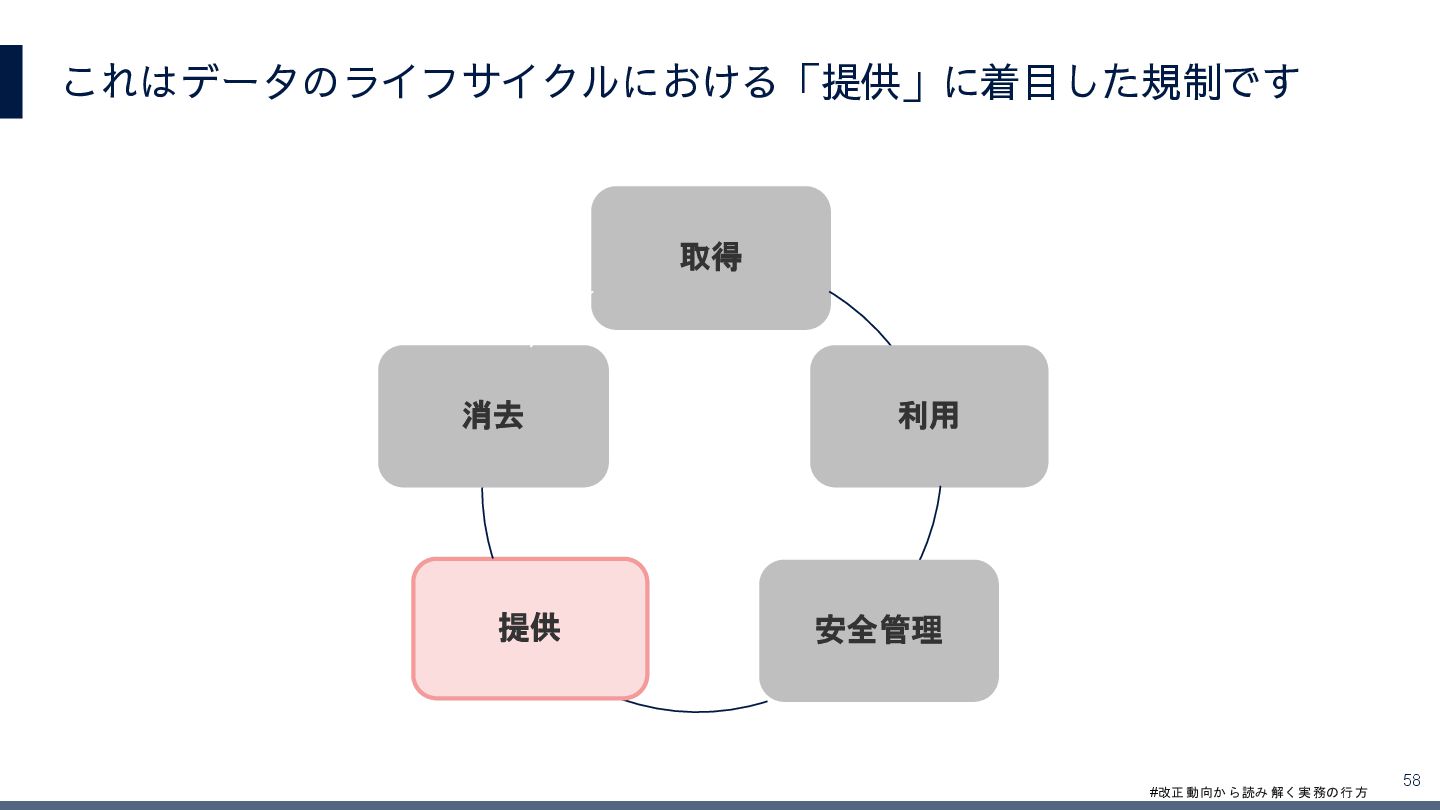 これはデータのライフサイクルにおける「提供」に着目した規制です

取得

利用

安全管理

提供

消去

#改正動向から読み解く実務の行方

58